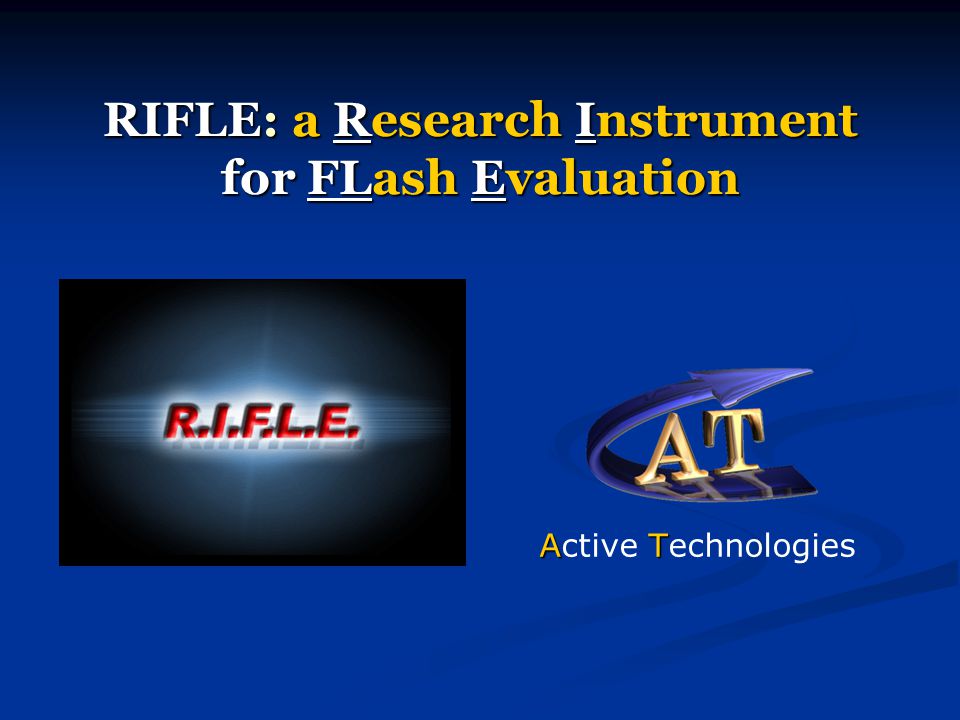 RIFLE: a Research Instrument for FLash Evaluation

R.I.F.L.E.

AT

Active Technologies